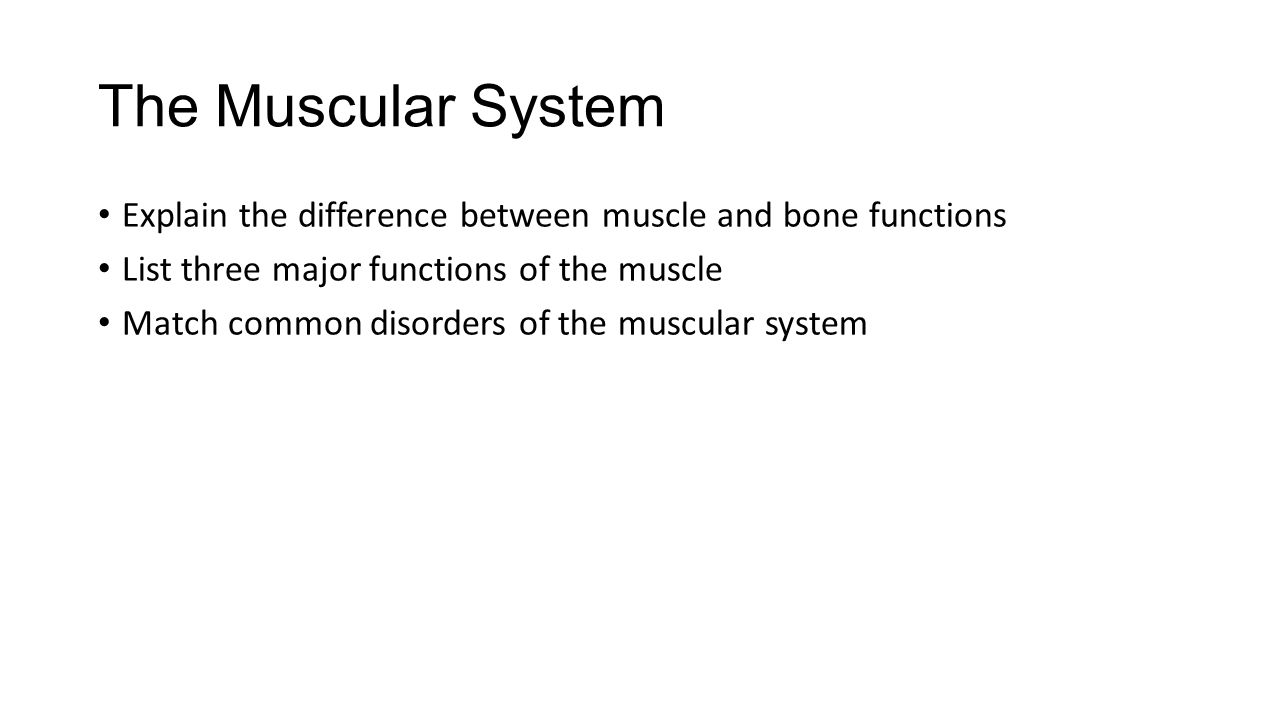 The Muscular System

• Explain the difference between muscle and bone functions
• List three major functions of the muscle
• Match common disorders of the muscular system